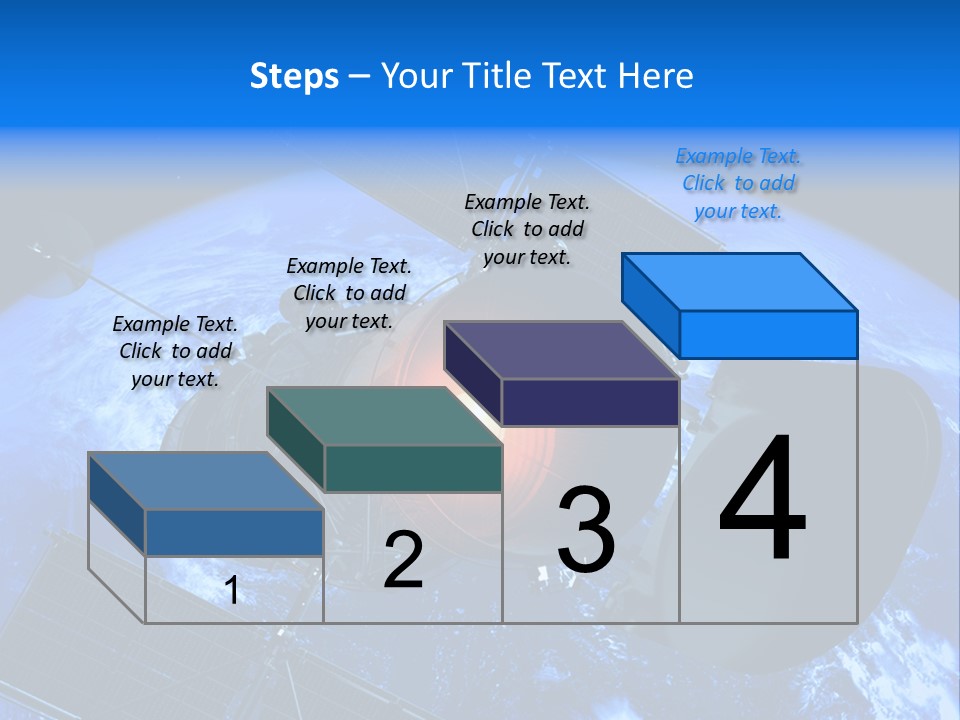 Steps – Your Title Text Here

Example Text. Click to add your text.

Example Text. Click to add your text.

Example Text. Click to add your text.

Example Text. Click to add your text.

1

2

3

4